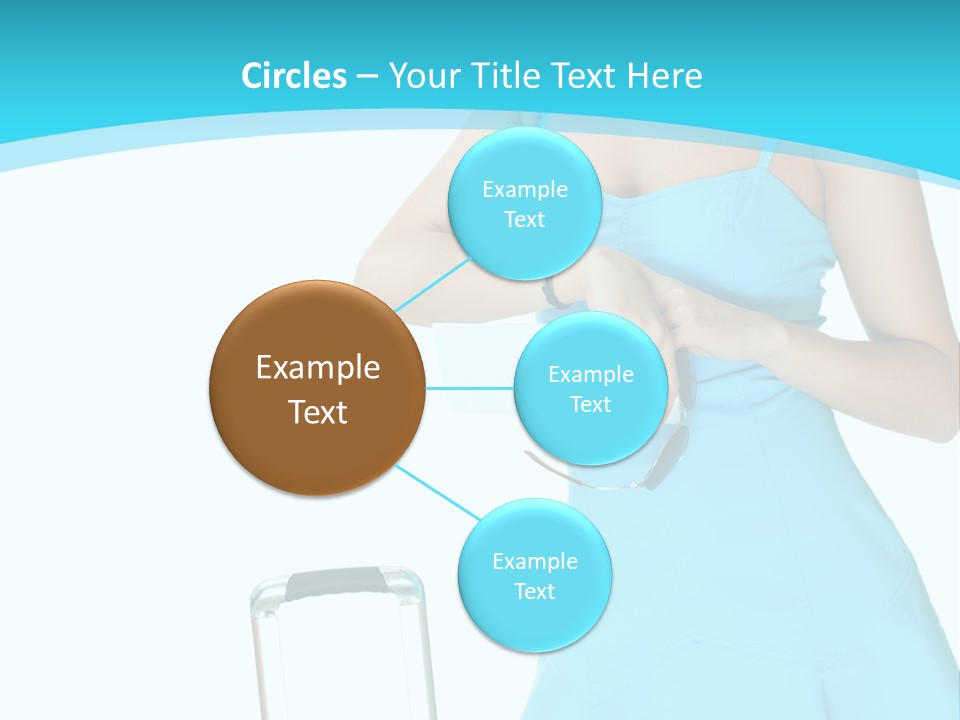 Circles – Your Title Text Here

Example Text

Example Text

Example Text

Example Text